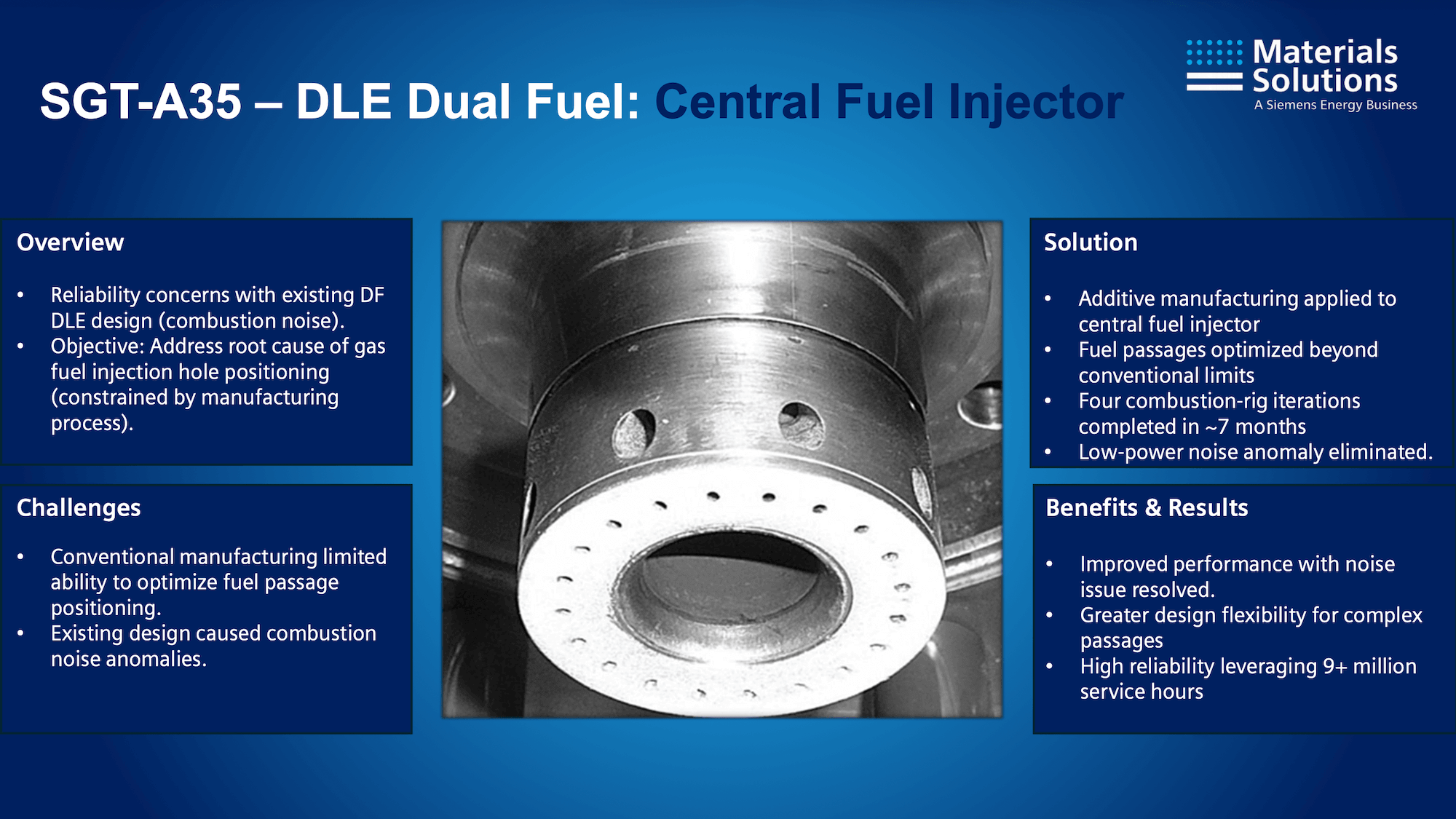 SGT-A35 – DLE Dual Fuel: Central Fuel Injector

Materials Solutions
A Siemens Energy Business

Overview

• Reliability concerns with existing DF DLE design (combustion noise).
• Objective: Address root cause of gas fuel injection hole positioning (constrained by manufacturing process).

Challenges

• Conventional manufacturing limited ability to optimize fuel passage positioning.
• Existing design caused combustion noise anomalies.

Solution

• Additive manufacturing applied to central fuel injector
• Fuel passages optimized beyond conventional limits
• Four combustion-rig iterations completed in ~7 months
• Low-power noise anomaly eliminated.

Benefits & Results

• Improved performance with noise issue resolved.
• Greater design flexibility for complex passages
• High reliability leveraging 9+ million service hours